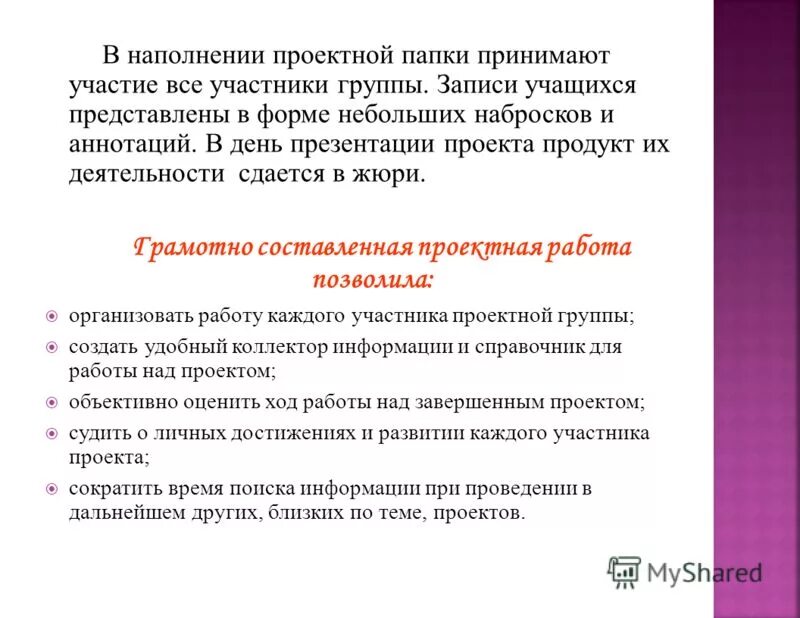 В наполнении проектной папки принимают участие все участники группы. Записи учащихся представлены в форме небольших набросков и аннотаций. В день презентации проекта продукт их деятельности сдается в жюри.

Грамотно составленная проектная работа позволила:

организовать работу каждого участника проектной группы;

создать удобный коллектор информации и справочник для работы над проектом;

объективно оценить ход работы над завершенным проектом;

судить о личных достижениях и развитии каждого участника проекта;

сократить время поиска информации при проведении в дальнейшем других, близких по теме, проектов.

MyShared